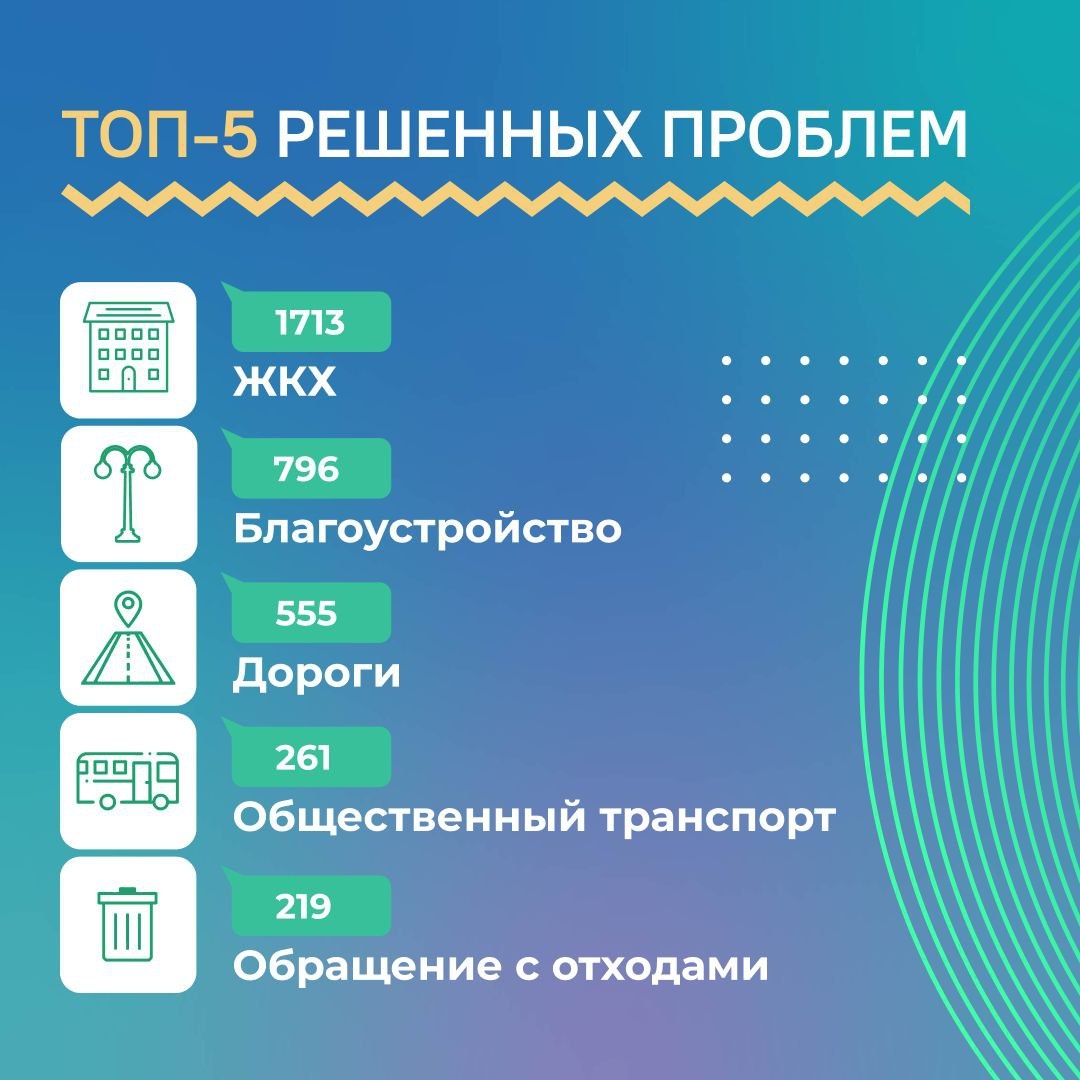 ТОП-5 РЕШЕННЫХ ПРОБЛЕМ

1713
ЖКХ

796
Благоустройство

555
Дороги

261
Общественный транспорт

219
Обращение с отходами